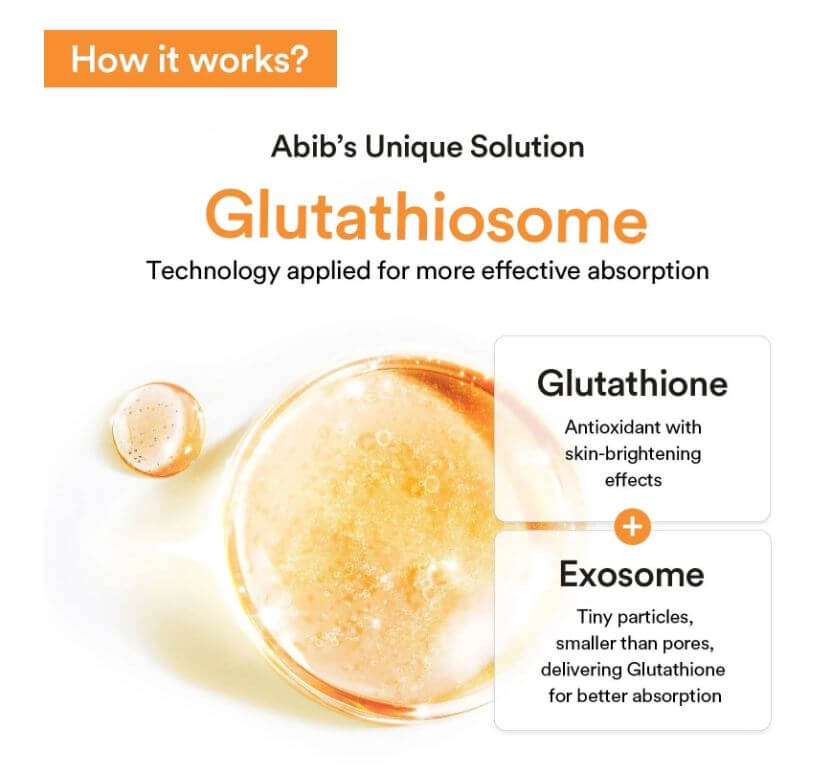 How it works?

Abib's Unique Solution

Glutathiosome

Technology applied for more effective absorption

Glutathione

Antioxidant with skin-brightening effects

+

Exosome

Tiny particles, smaller than pores, delivering Glutathione for better absorption